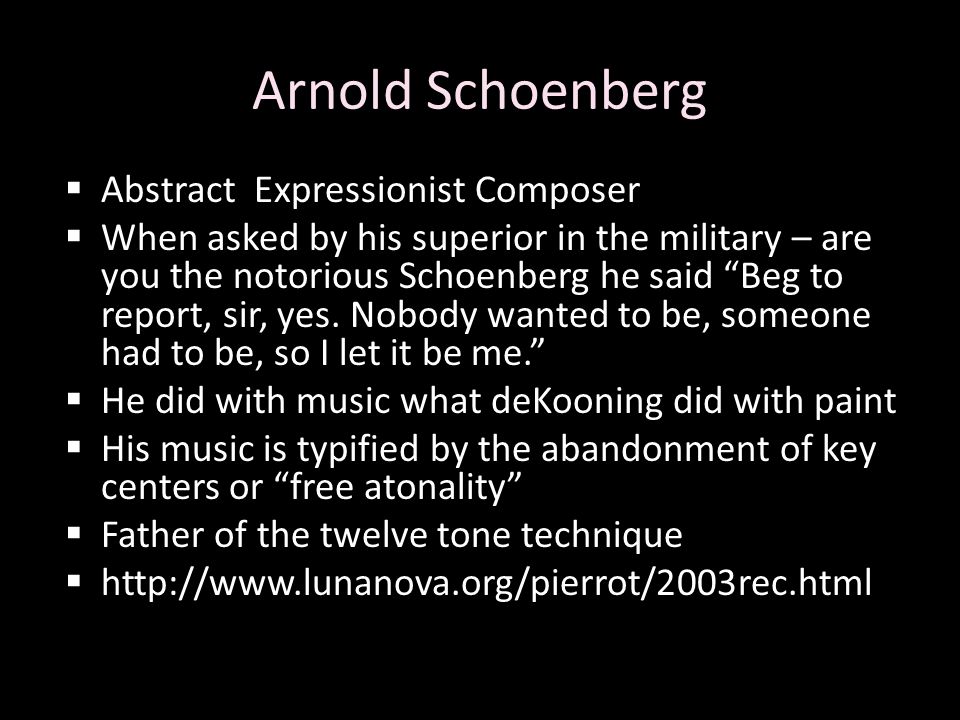 Arnold Schoenberg

▪ Abstract Expressionist Composer
▪ When asked by his superior in the military – are you the notorious Schoenberg he said “Beg to report, sir, yes. Nobody wanted to be, someone had to be, so I let it be me.”
▪ He did with music what deKooning did with paint
▪ His music is typified by the abandonment of key centers or “free atonality”
▪ Father of the twelve tone technique
▪ http://www.lunanova.org/pierrot/2003rec.html